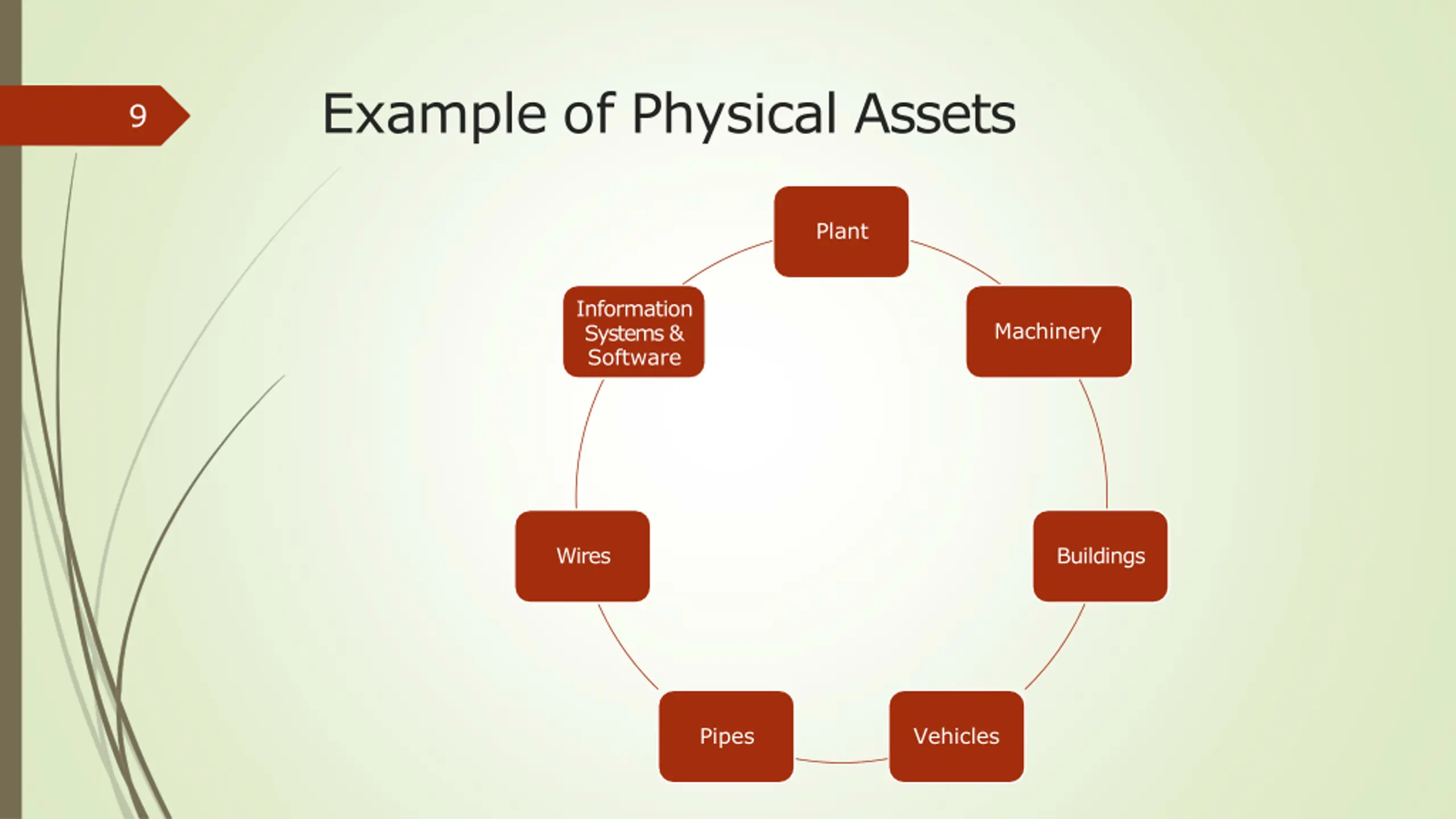 9

Example of Physical Assets

Plant

Machinery

Buildings

Vehicles

Pipes

Wires

Information Systems & Software